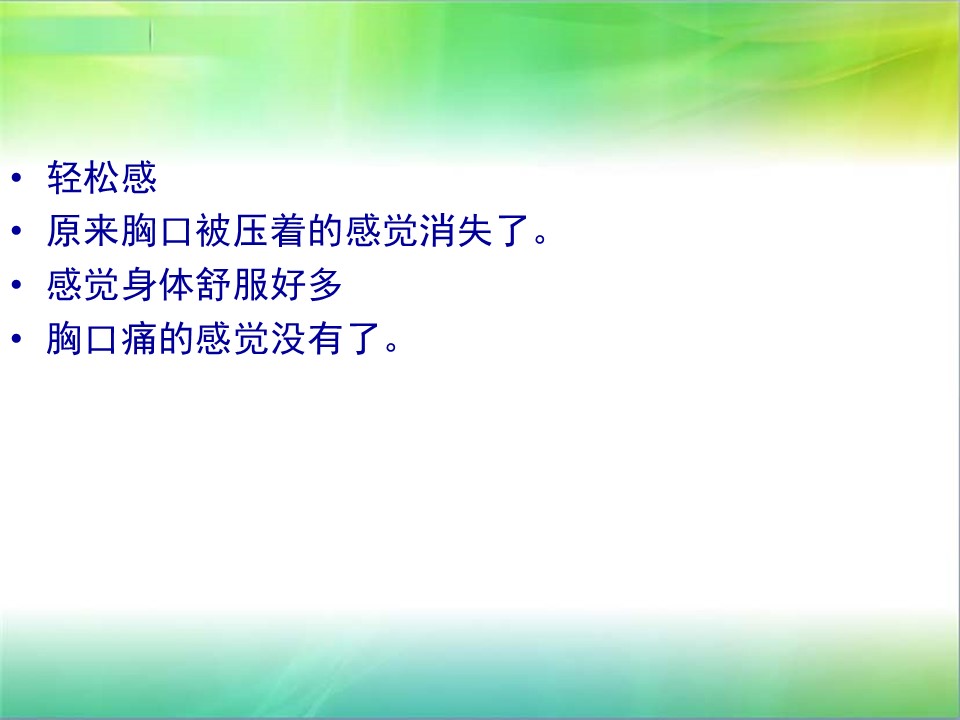 • 轻松感
• 原来胸口被压着的感觉消失了。
• 感觉身体舒服好多
• 胸口痛的感觉没有了。